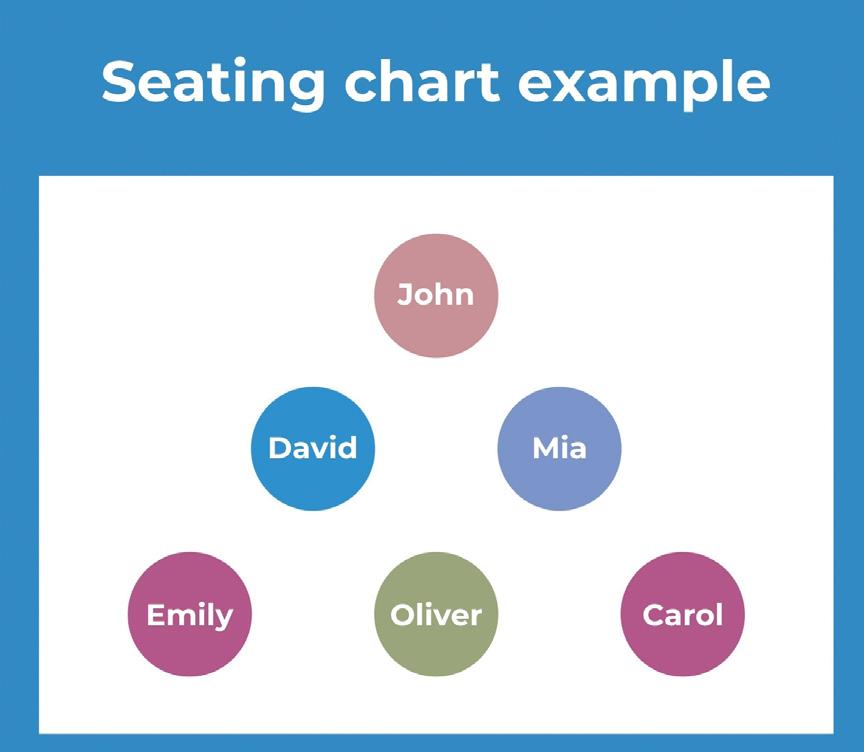 Seating chart example

John

David

Mia

Emily

Oliver

Carol